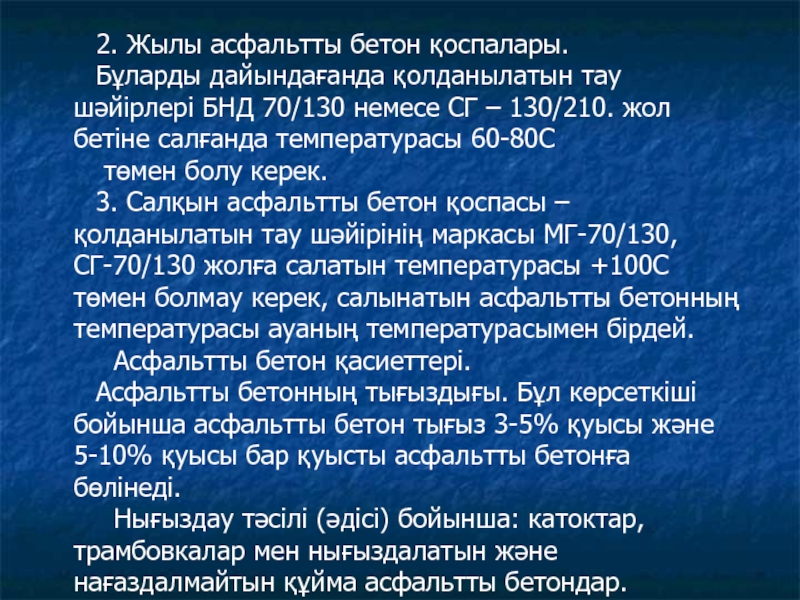 2. Жылы асфальтты бетон қоспалары.

Бұларды дайындағанда қолданылатын тау шәйірлері БНД 70/130 немесе СГ – 130/210. жол бетіне салғанда температурасы 60-80С төмен болу керек.

3. Салқын асфальтты бетон қоспасы – қолданылатын тау шәйірінің маркасы МГ-70/130, СГ-70/130 жолға салатын температурасы +100С төмен болмау керек, салынатын асфальтты бетонның температурасы ауаның температурасымен бірдей.

Асфальтты бетон қасиеттері.

Асфальтты бетонның тығыздығы. Бұл көрсеткіші бойынша асфальтты бетон тығыз 3-5% қуысы және 5-10% қуысы бар қуысты асфальтты бетонға бөлінеді.

Нығыздау тәсілі (әдісі) бойынша: катоктар, трамбовкалар мен нығыздалатын және нағаздалмайтын құйма асфальтты бетондар.